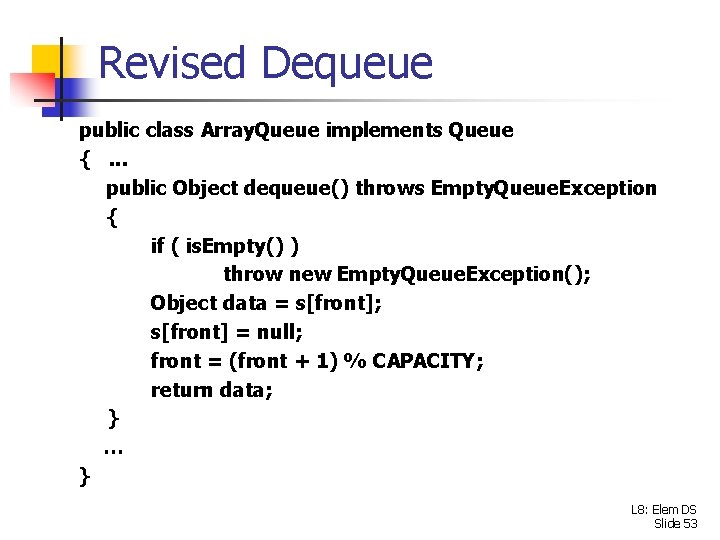 Revised Dequeue

public class ArrayQueue implements Queue
{ ...
public Object dequeue() throws EmptyQueueException
{
if ( isEmpty() )
throw new EmptyQueueException();
Object data = s[front];
s[front] = null;
front = (front + 1) % CAPACITY;
return data;
}
...
}

L8: Elem DS
Slide 53